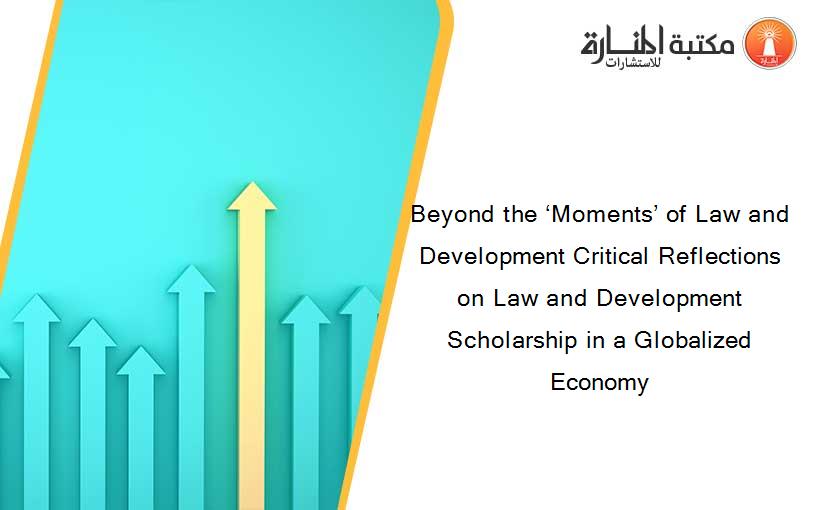 مكتبة المنارة للاستشارات

Beyond the ‘Moments’ of Law and Development Critical Reflections on Law and Development Scholarship in a Globalized Economy